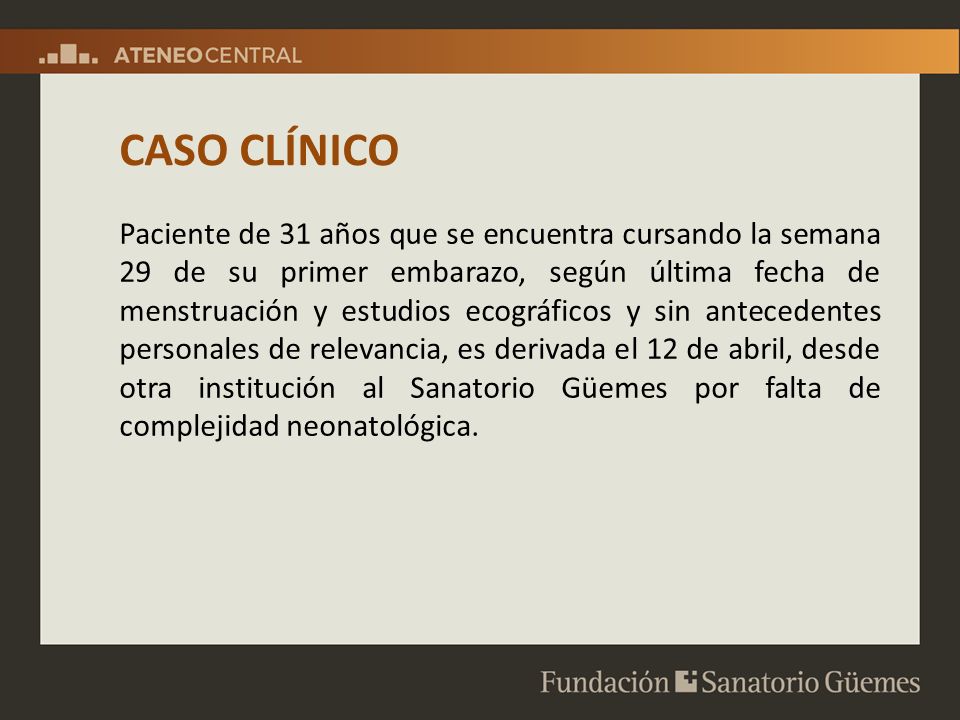 ATENEOCENTRAL

CASO CLÍNICO

Paciente de 31 años que se encuentra cursando la semana 29 de su primer embarazo, según última fecha de menstruación y estudios ecográficos y sin antecedentes personales de relevancia, es derivada el 12 de abril, desde otra institución al Sanatorio Güemes por falta de complejidad neonatológica.

Fundación Sanatorio Güemes